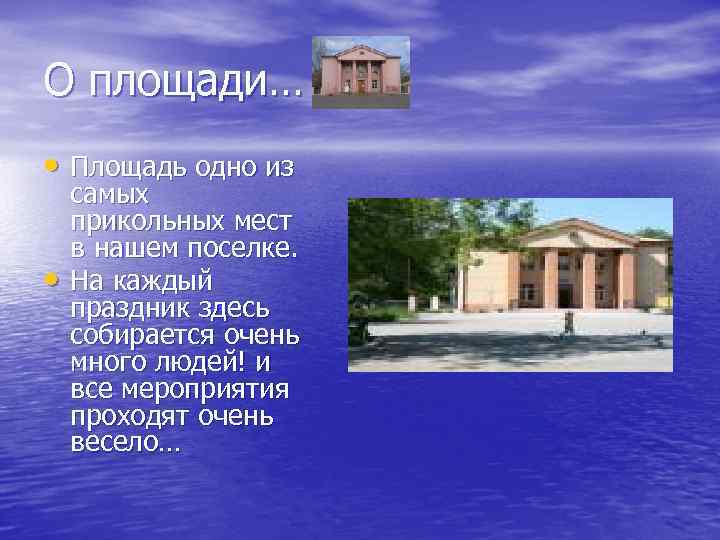 О площади…

• Площадь одно из самых прикольных мест в нашем поселке.
• На каждый праздник здесь собирается очень много людей! и все мероприятия проходят очень весело…